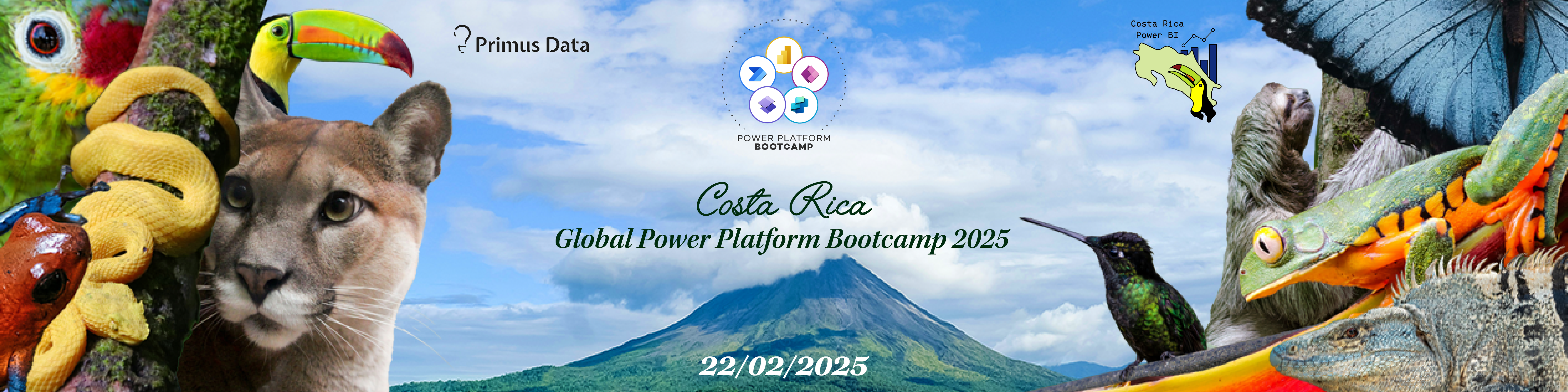 Primus Data

POWER PLATFORM
BOOTCAMP

Costa Rica
Power BI

Costa Rica
Global Power Platform Bootcamp 2025

22/02/2025